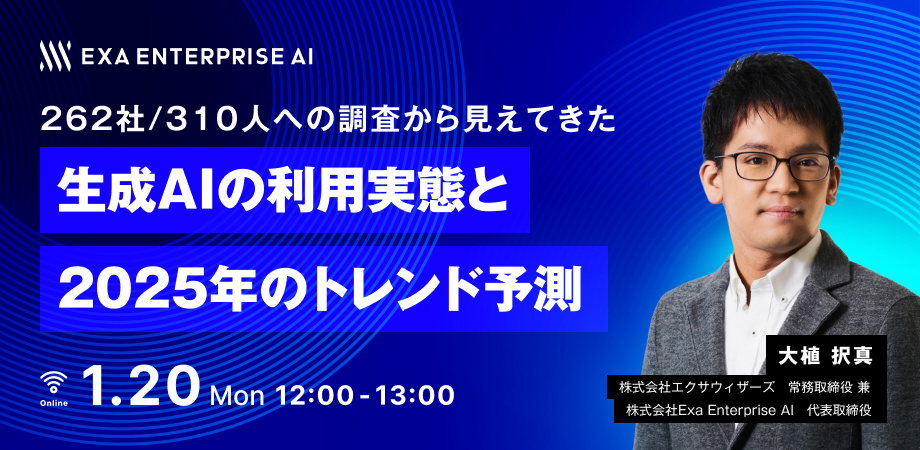 EXA ENTERPRISE AI

262社/310人への調査から見えてきた

生成AIの利用実態と

2025年のトレンド予測

Online

1.20 Mon 12:00-13:00

大植 択真

株式会社エクサウィザーズ　常務取締役 兼

株式会社Exa Enterprise AI　代表取締役